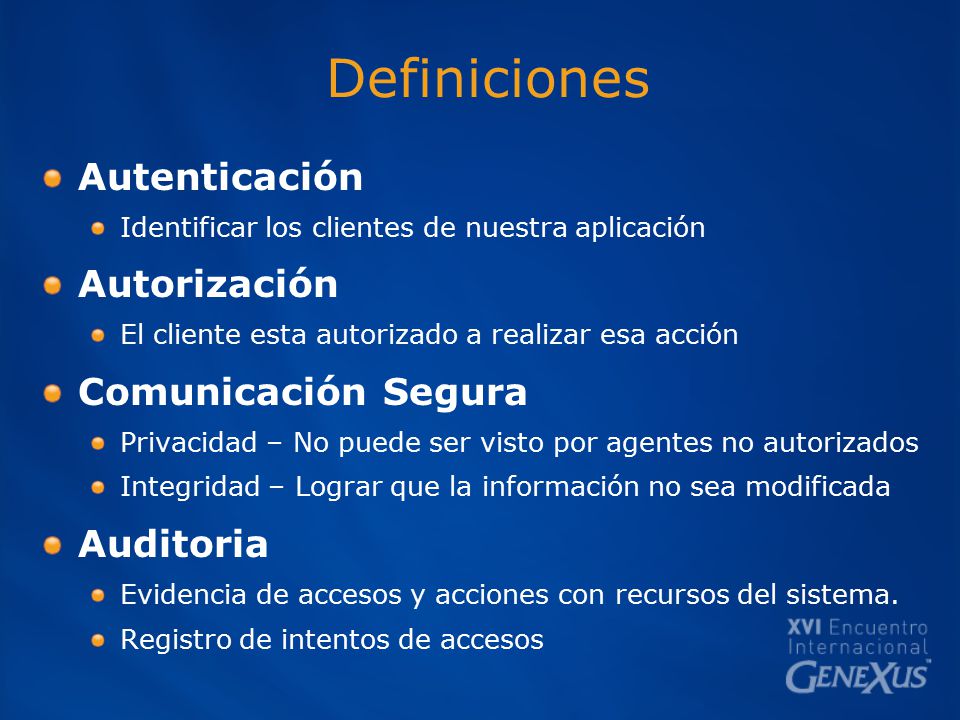 Definiciones

Autenticación

Identificar los clientes de nuestra aplicación

Autorización

El cliente esta autorizado a realizar esa acción

Comunicación Segura

Privacidad – No puede ser visto por agentes no autorizados

Integridad – Lograr que la información no sea modificada

Auditoria

Evidencia de accesos y acciones con recursos del sistema.

Registro de intentos de accesos

XVI Encuentro Internacional GENEXUS